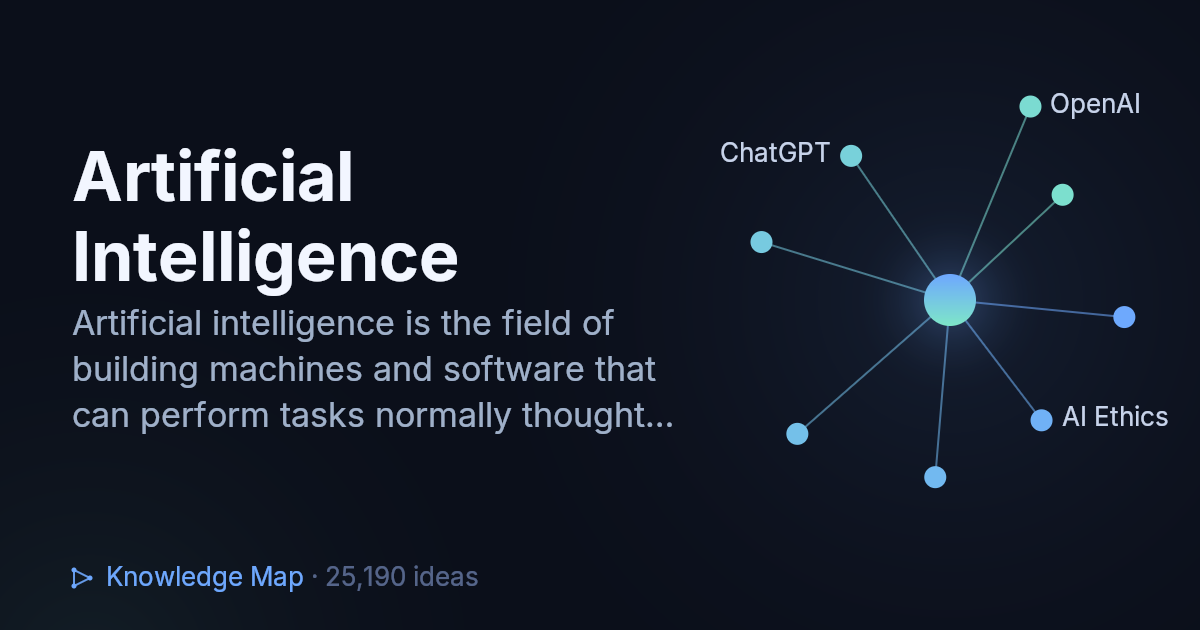 Artificial Intelligence

Artificial intelligence is the field of building machines and software that can perform tasks normally thought...

ChatGPT

OpenAI

AI Ethics

Knowledge Map · 25,190 ideas